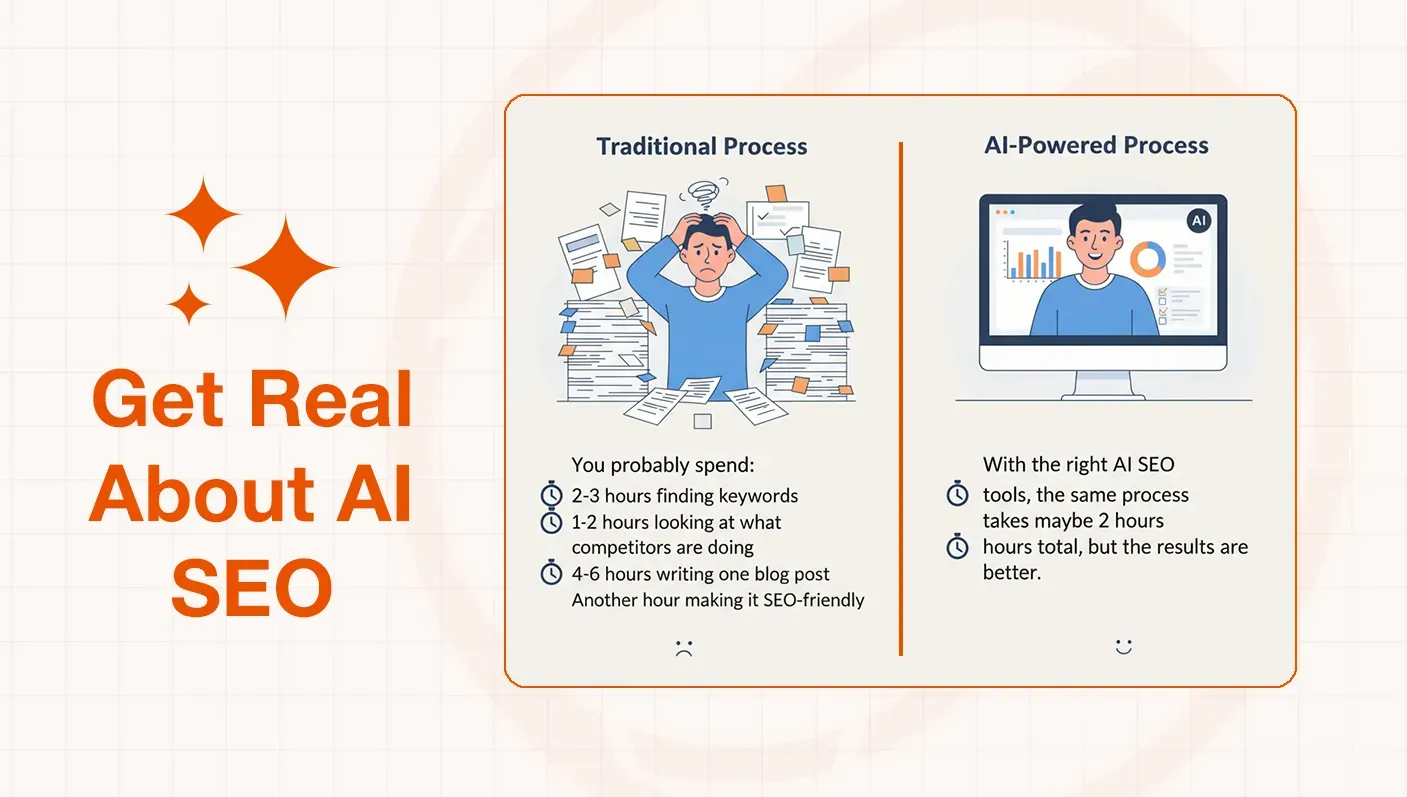 Get Real About AI SEO

Traditional Process

You probably spend:
2-3 hours finding keywords
1-2 hours looking at what competitors are doing
4-6 hours writing one blog post
Another hour making it SEO-friendly

AI-Powered Process

AI

With the right AI SEO tools, the same process takes maybe 2 hours hours total, but the results are better.